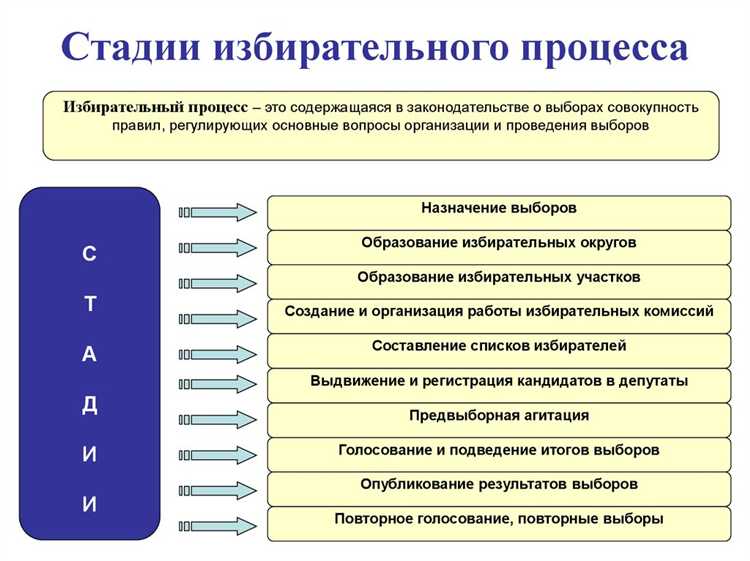 Стадии избирательного процесса

Избирательный процесс – это содержащаяся в законодательстве о выборах совокупность правил, регулирующих основные вопросы организации и проведения выборов

С
Т
А
Д
И
И

Назначение выборов

Образование избирательных округов

Образование избирательных участков

Создание и организация работы избирательных комиссий

Составление списков избирателей

Выдвижение и регистрация кандидатов в депутаты

Предвыборная агитация

Голосование и подведение итогов выборов

Опубликование результатов выборов

Повторное голосование, повторные выборы